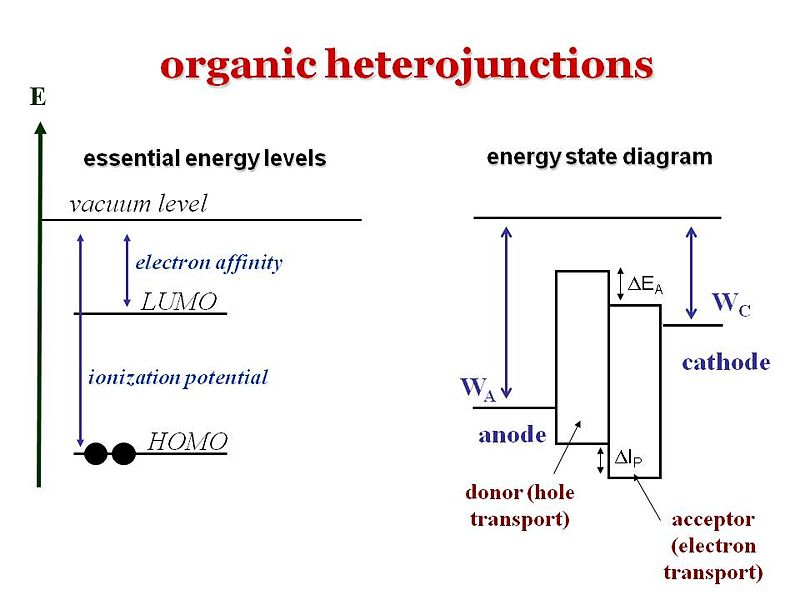 organic heterojunctions

E

essential energy levels

vacuum level

electron affinity

LUMO

ionization potential

HOMO

energy state diagram

$\Delta E_A$

$W_C$

cathode

$W_A$

anode

$\Delta I_P$

donor (hole transport)

acceptor (electron transport)